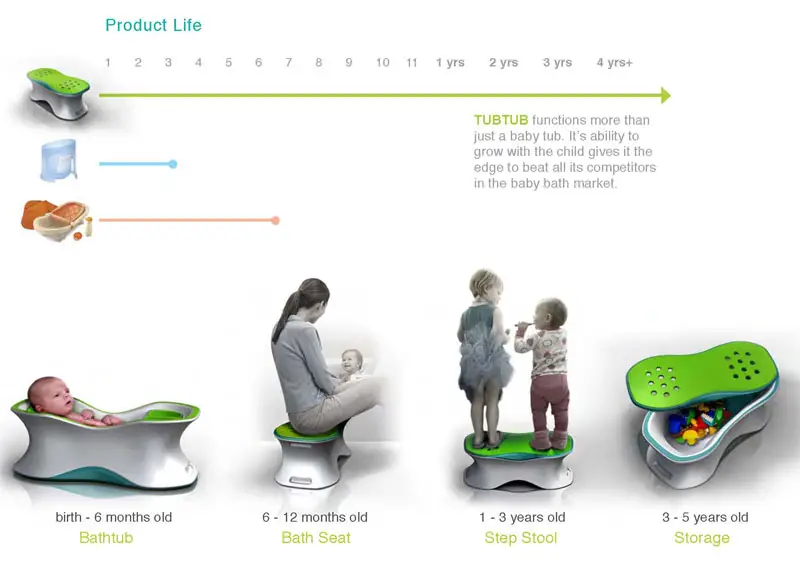 Product Life

1 2 3 4 5 6 7 8 9 10 11 1 yrs 2 yrs 3 yrs 4 yrs+

TUBTUB functions more than just a baby tub. It's ability to grow with the child gives it the edge to beat all its competitors in the baby bath market.

birth - 6 months old
Bathtub

6 - 12 months old
Bath Seat

1 - 3 years old
Step Stool

3 - 5 years old
Storage